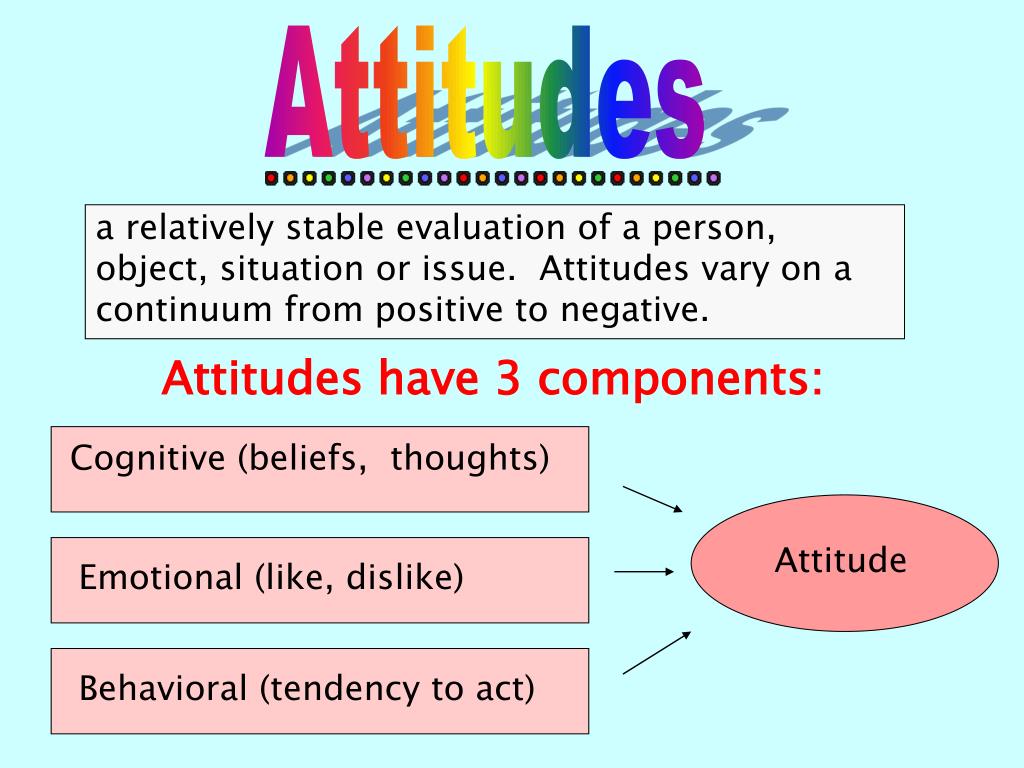 Attitudes

a relatively stable evaluation of a person, object, situation or issue. Attitudes vary on a continuum from positive to negative.

Attitudes have 3 components:

Cognitive (beliefs, thoughts)

Emotional (like, dislike)

Behavioral (tendency to act)

Attitude